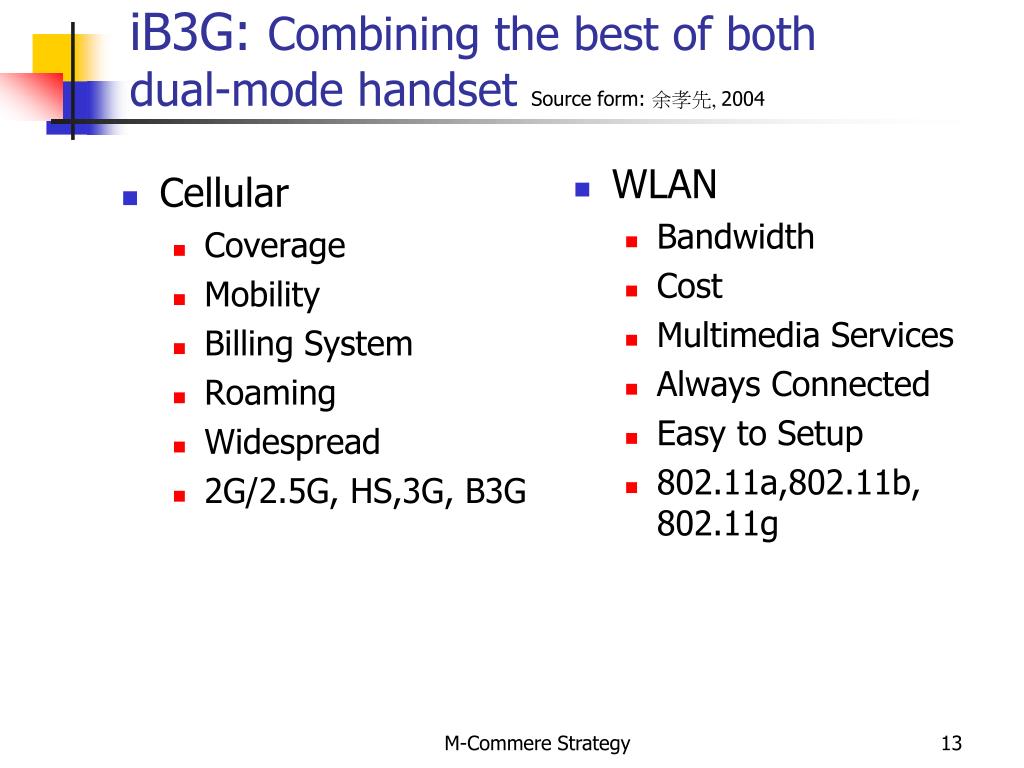 iB3G: Combining the best of both dual-mode handset Source form: 余孝先, 2004

- Cellular
  - Coverage
  - Mobility
  - Billing System
  - Roaming
  - Widespread
  - 2G/2.5G, HS,3G, B3G

- WLAN
  - Bandwidth
  - Cost
  - Multimedia Services
  - Always Connected
  - Easy to Setup
  - 802.11a,802.11b, 802.11g

M-Commere Strategy

13